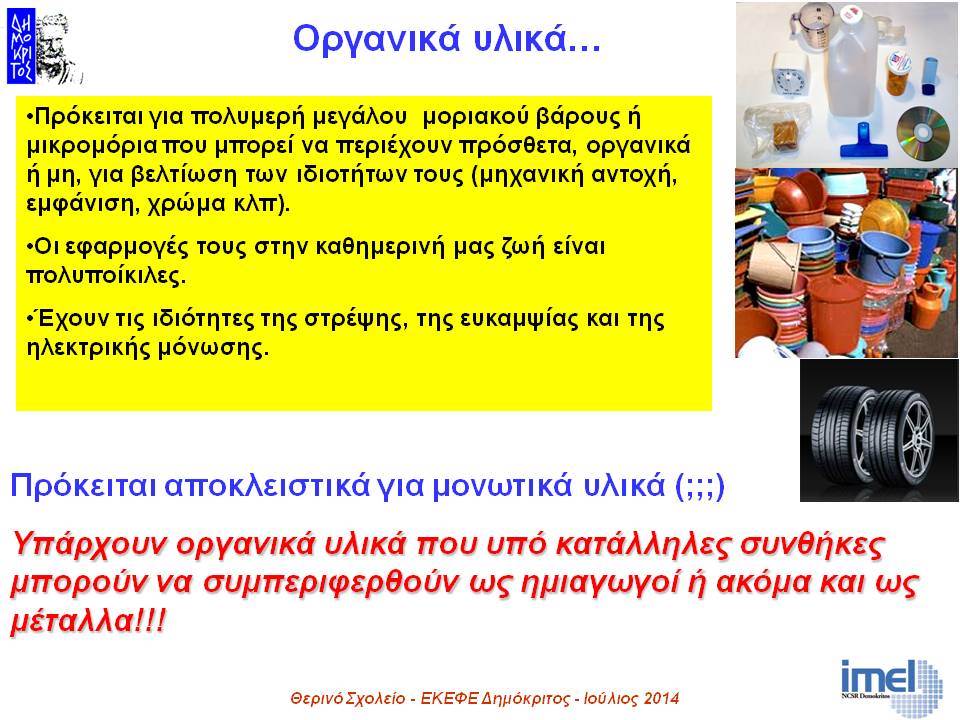 ΔΗΜΟΚΡΙΤΟΣ

Οργανικά υλικά…

•Πρόκειται για πολυμερή μεγάλου μοριακού βάρους ή μικρομόρια που μπορεί να περιέχουν πρόσθετα, οργανικά ή μη, για βελτίωση των ιδιοτήτων τους (μηχανική αντοχή, εμφάνιση, χρώμα κλπ).

•Οι εφαρμογές τους στην καθημερινή μας ζωή είναι πολυποίκιλες.

•Έχουν τις ιδιότητες της στρέψης, της ευκαμψίας και της ηλεκτρικής μόνωσης.

Πρόκειται αποκλειστικά για μονωτικά υλικά (;;;)

Υπάρχουν οργανικά υλικά που υπό κατάλληλες συνθήκες μπορούν να συμπεριφερθούν ως ημιαγωγοί ή ακόμα και ως μέταλλα!!!

Θερινό Σχολείο - ΕΚΕΦΕ Δημόκριτος - Ιούλιος 2014

imel NCSR Demokritos